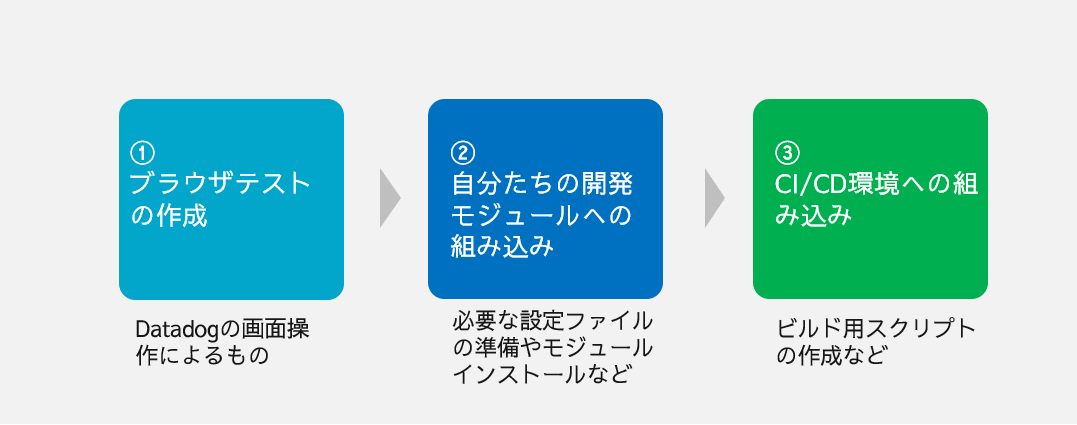 ①
ブラウザテストの作成

Datadogの画面操作によるもの

②
自分たちの開発モジュールへの組み込み

必要な設定ファイルの準備やモジュールインストールなど

③
CI/CD環境への組み込み

ビルド用スクリプトの作成など